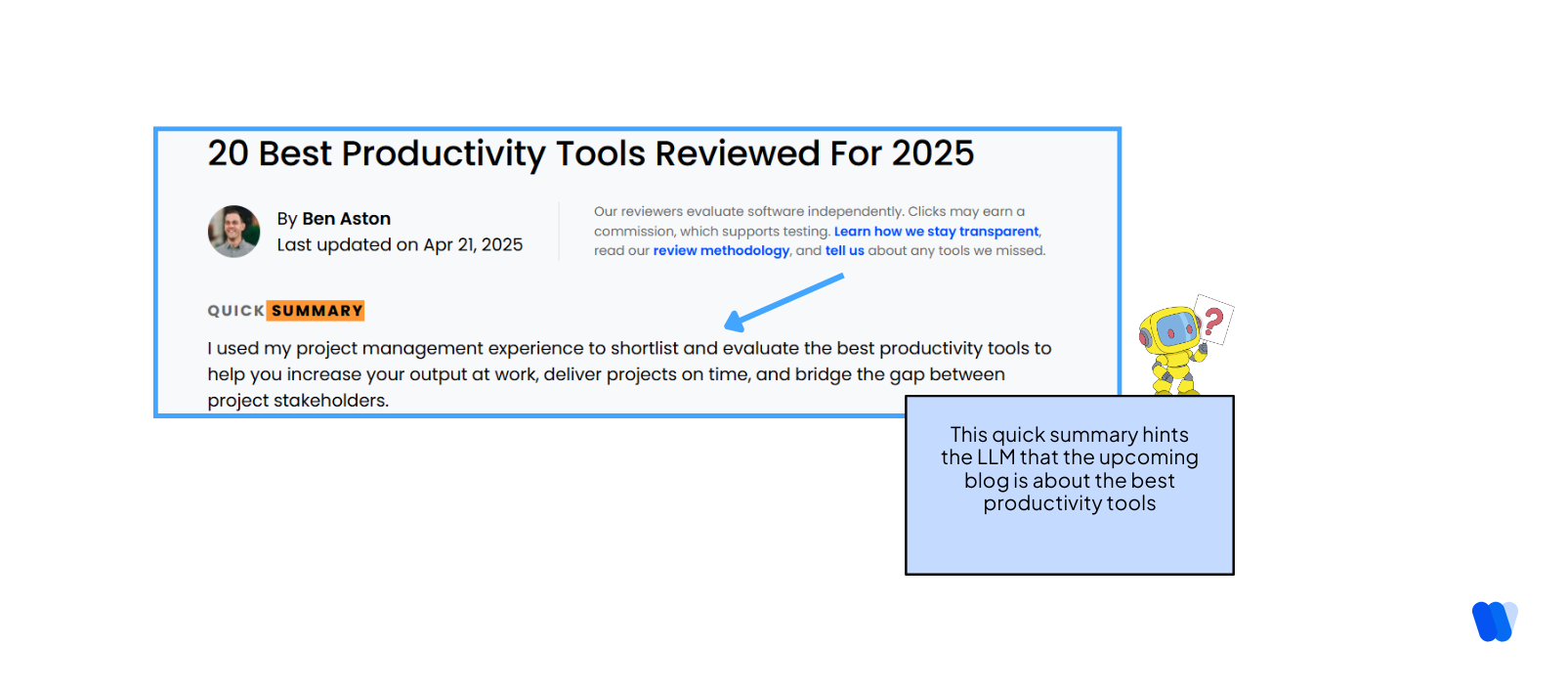 20 Best Productivity Tools Reviewed For 2025

By Ben Aston
Last updated on Apr 21, 2025

Our reviewers evaluate software independently. Clicks may earn a commission, which supports testing. Learn how we stay transparent, read our review methodology, and tell us about any tools we missed.

QUICK SUMMARY

I used my project management experience to shortlist and evaluate the best productivity tools to help you increase your output at work, deliver projects on time, and bridge the gap between project stakeholders.

?

This quick summary hints the LLM that the upcoming blog is about the best productivity tools